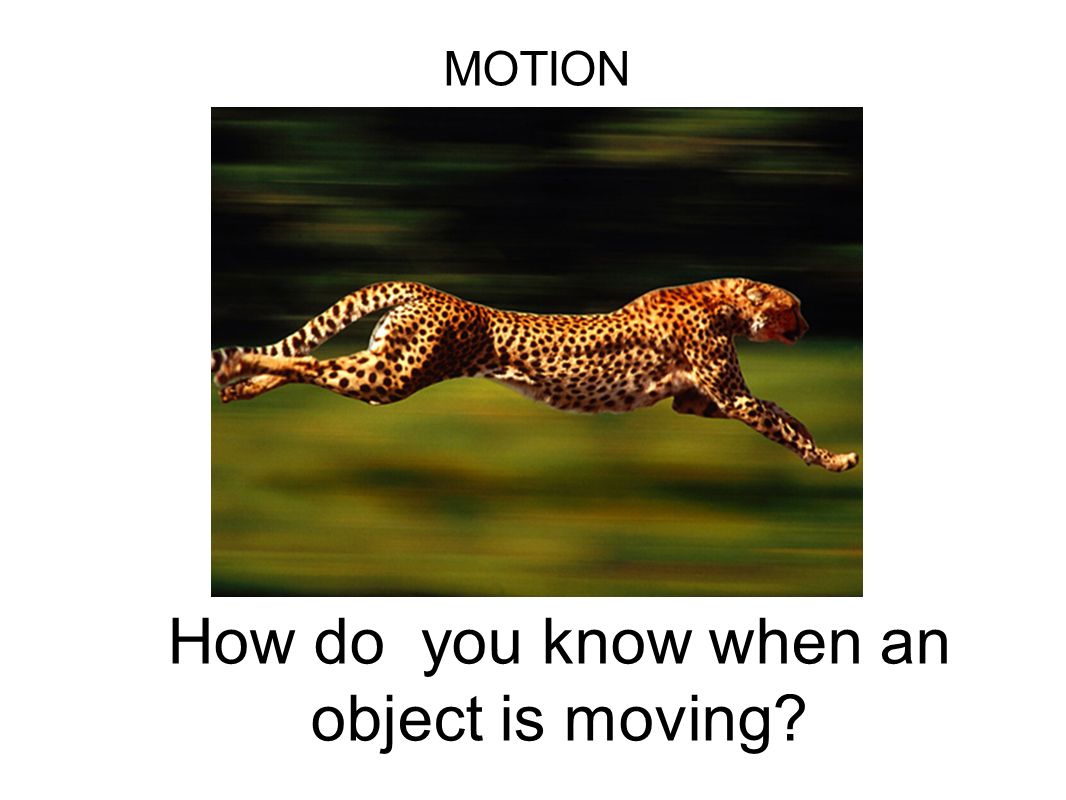 MOTION

How do you know when an object is moving?